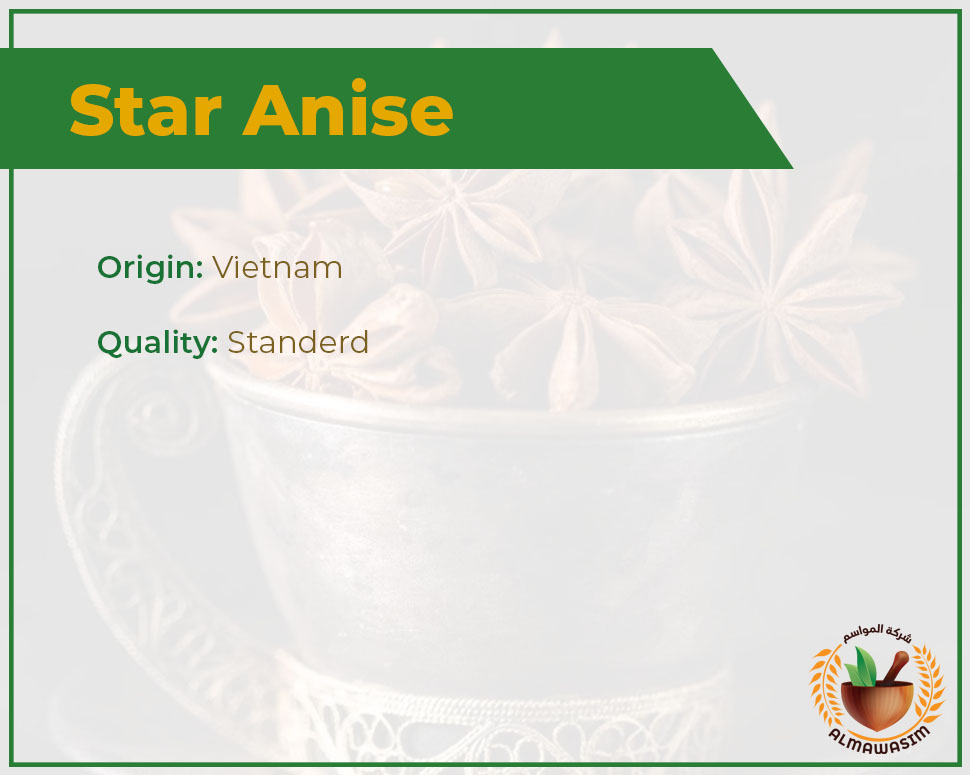 Star Anise

Origin: Vietnam

Quality: Standerd

شركة المواسم
ALMAWASIM